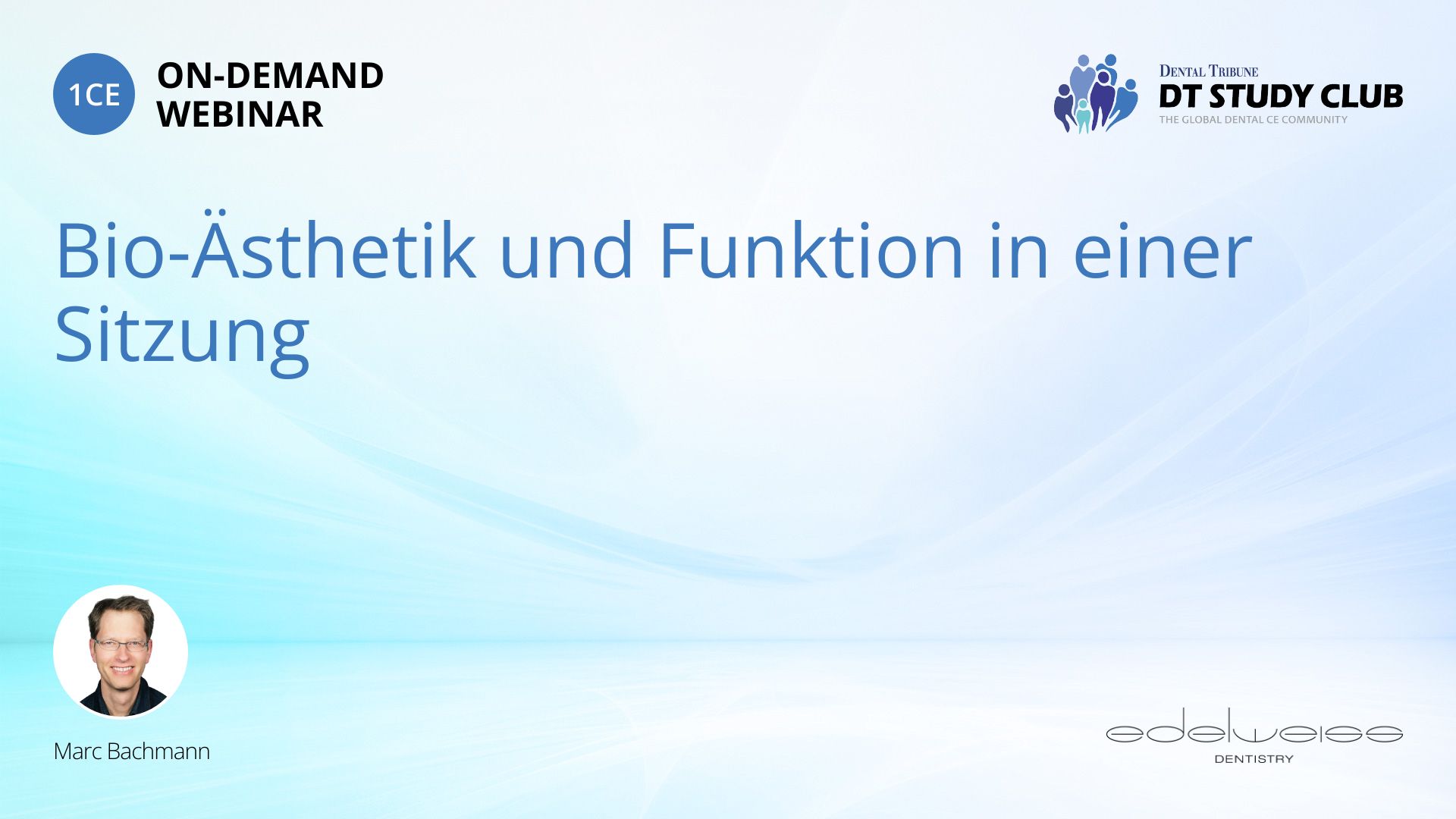 1CE ON-DEMAND WEBINAR

DENTAL TRIBUNE
DT STUDY CLUB
THE GLOBAL DENTAL CE COMMUNITY

Bio-Ästhetik und Funktion in einer Sitzung

Marc Bachmann

edelweiss
DENTISTRY